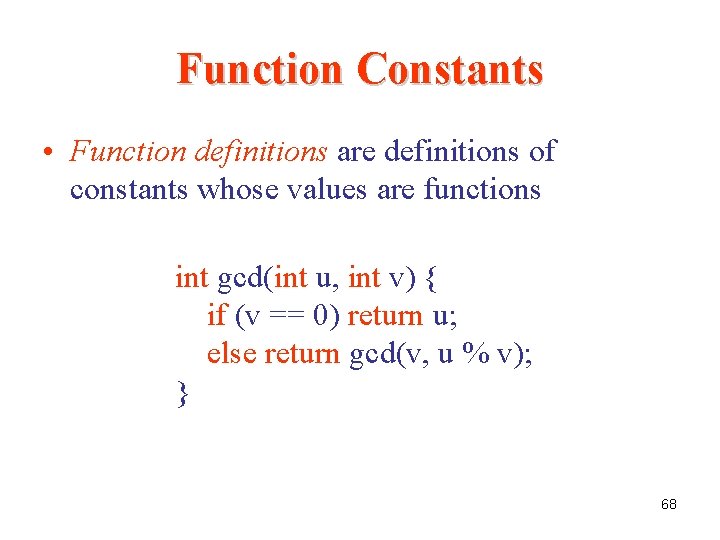 Function Constants

• Function definitions are definitions of constants whose values are functions

int gcd(int u, int v) {
  if (v == 0) return u;
  else return gcd(v, u % v);
}

68